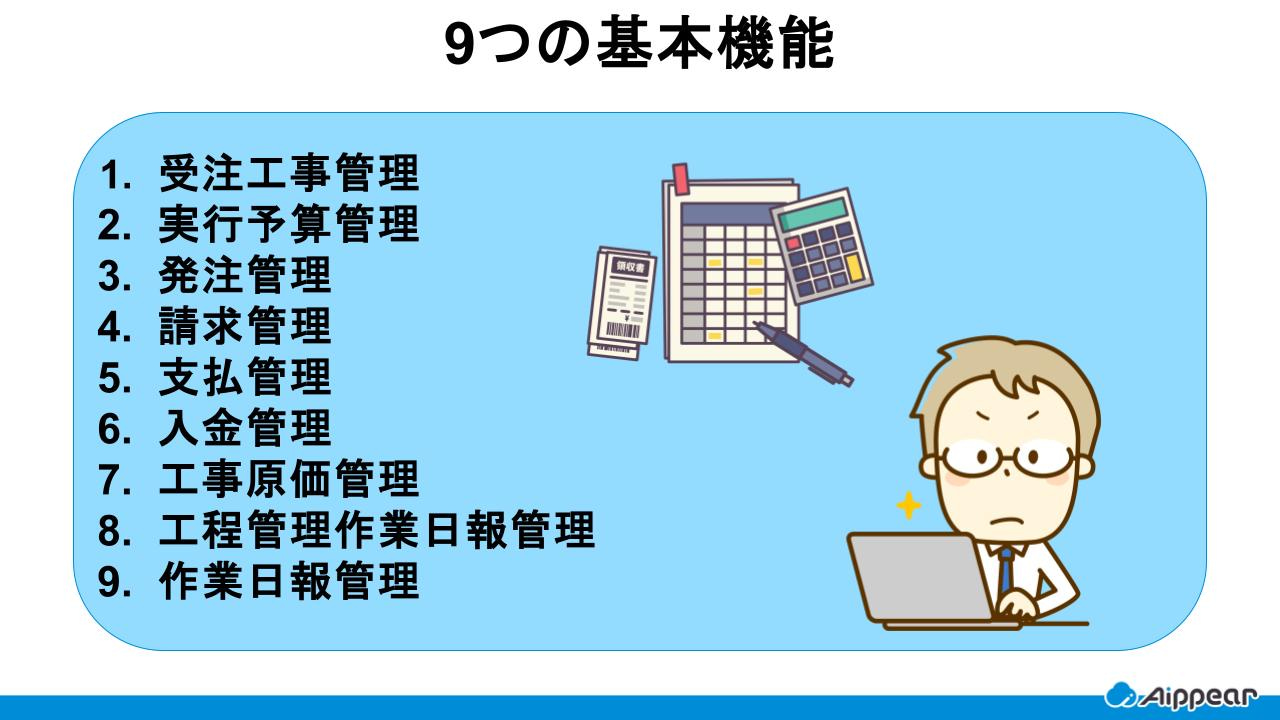 9つの基本機能

1. 受注工事管理
2. 実行予算管理
3. 発注管理
4. 請求管理
5. 支払管理
6. 入金管理
7. 工事原価管理
8. 工程管理作業日報管理
9. 作業日報管理

領収書

Aippear